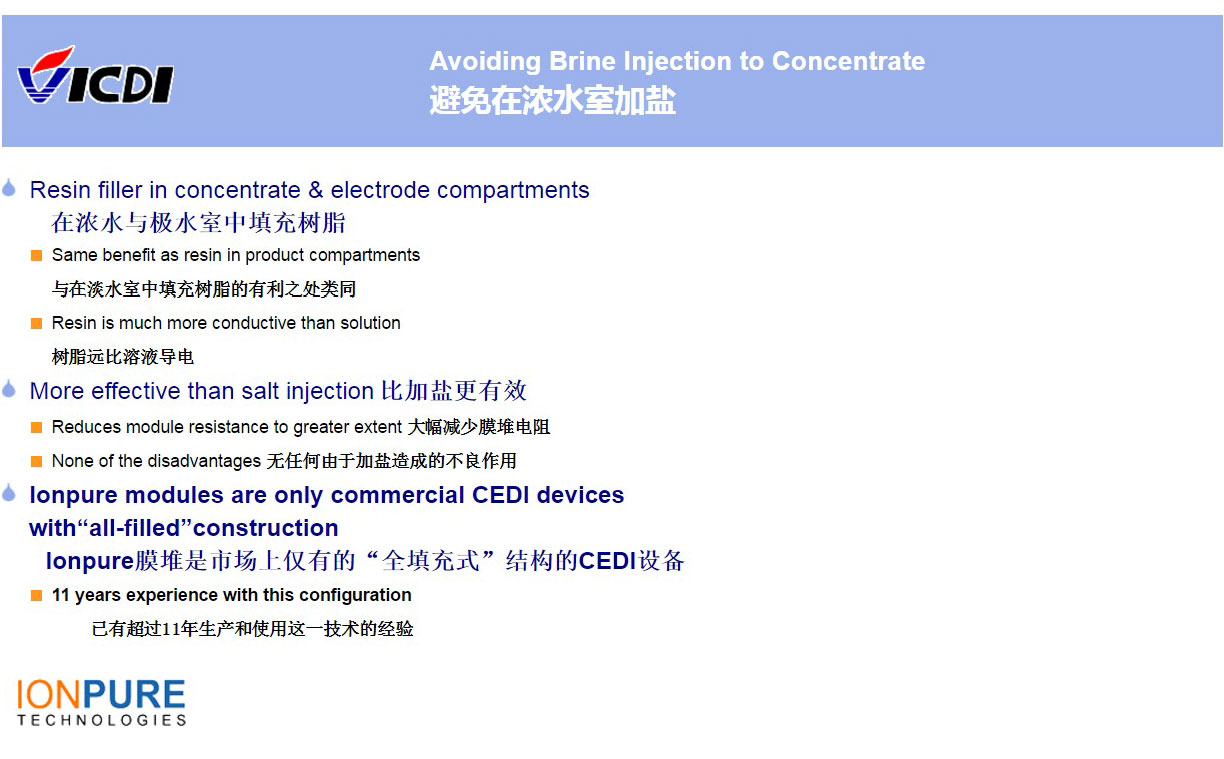 VICDI

Avoiding Brine Injection to Concentrate
避免在浓水室加盐

Resin filler in concentrate & electrode compartments
在浓水与极水室中填充树脂

Same benefit as resin in product compartments
与在淡水室中填充树脂的有利之处类同

Resin is much more conductive than solution
树脂远比溶液导电

More effective than salt injection 比加盐更有效

Reduces module resistance to greater extent 大幅减少膜堆电阻

None of the disadvantages 无任何由于加盐造成的不良作用

Ionpure modules are only commercial CEDI devices with“all-filled”construction
Ionpure膜堆是市场上仅有的“全填充式”结构的CEDI设备

11 years experience with this configuration
已有超过11年生产和使用这一技术的经验

IONPURE
TECHNOLOGIES